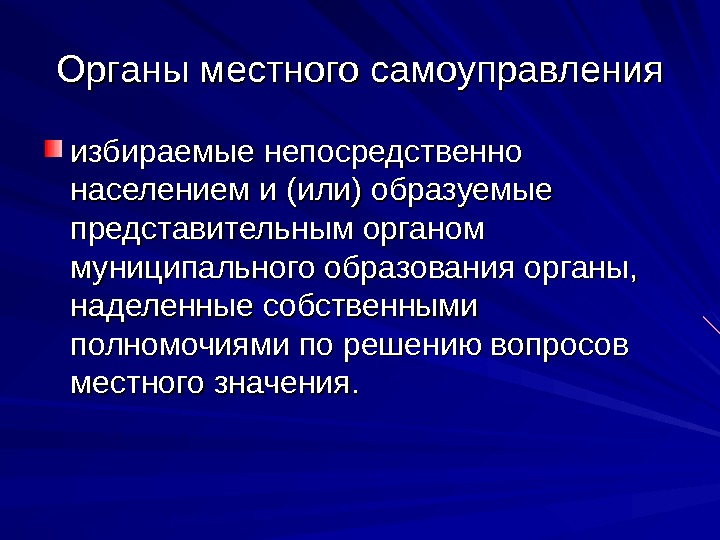 Органы местного самоуправления

избираемые непосредственно населением и (или) образуемые представительным органом муниципального образования органы, наделенные собственными полномочиями по решению вопросов местного значения.